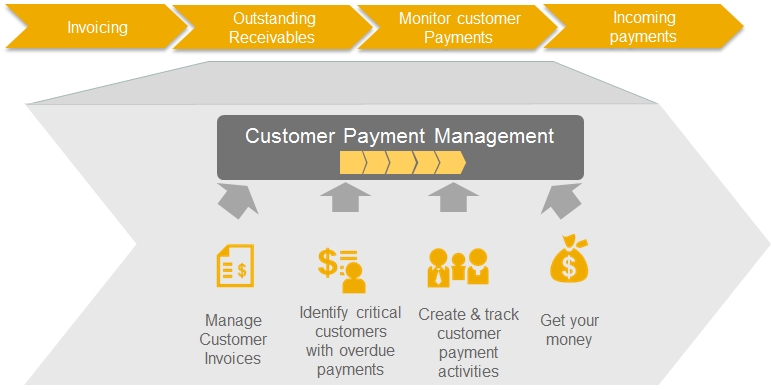 Invoicing

Outstanding Receivables

Monitor customer Payments

Incoming payments

Customer Payment Management

Manage Customer Invoices

Identify critical customers with overdue payments

Create & track customer payment activities

Get your money